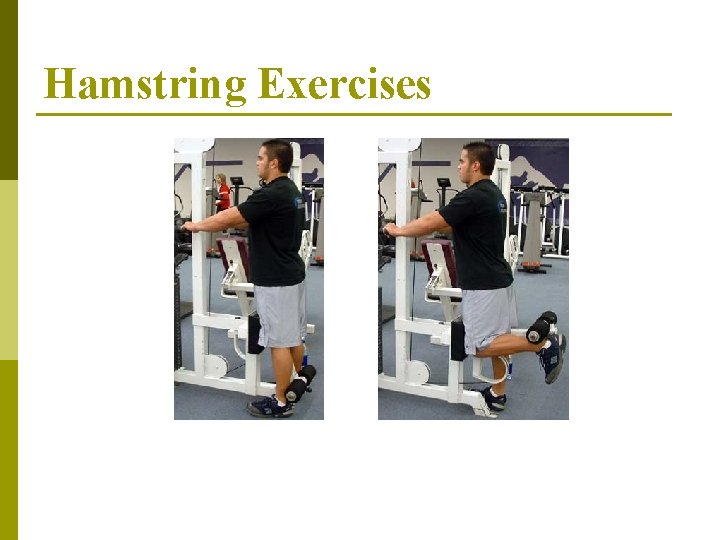 Hamstring Exercises